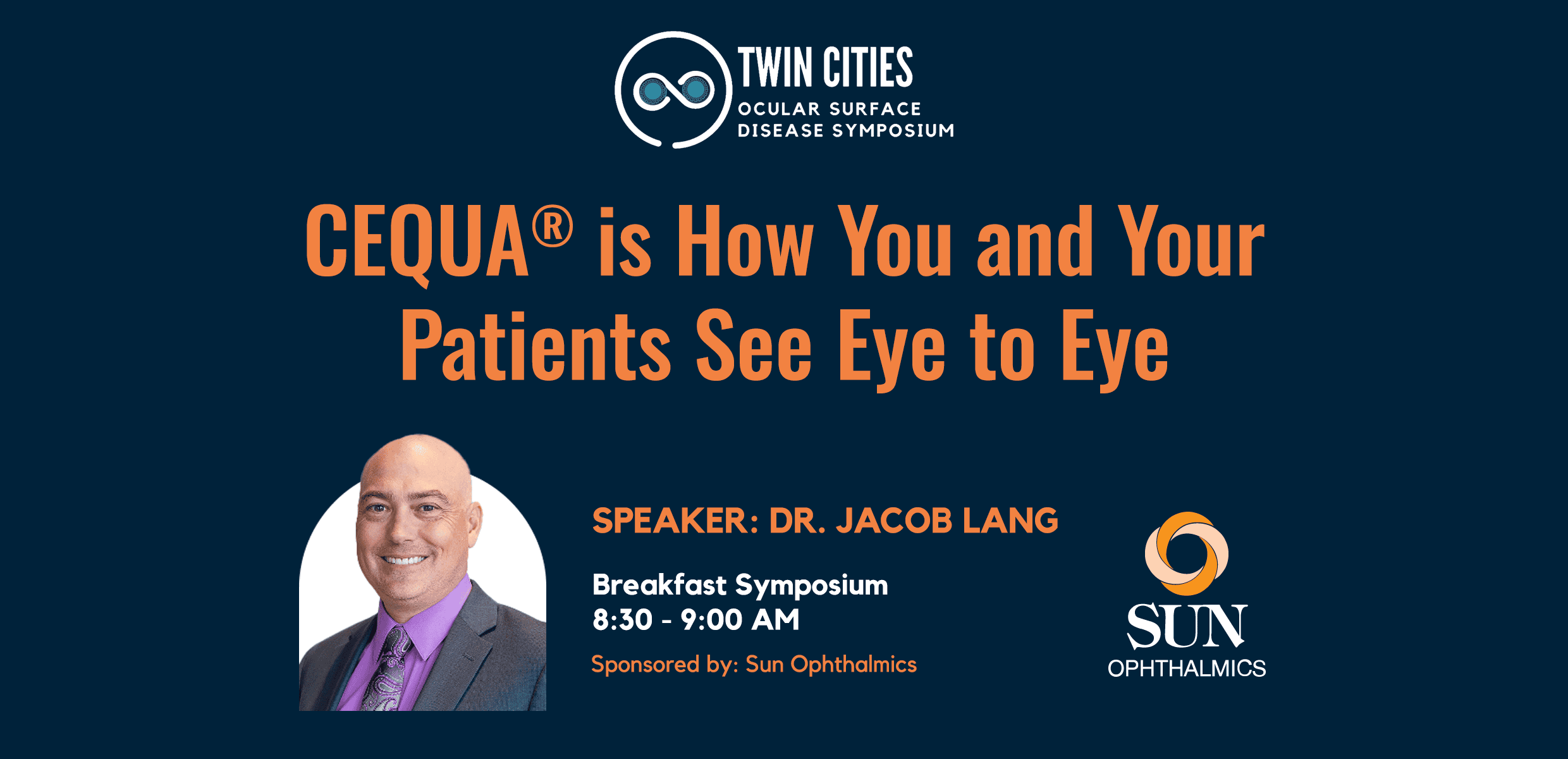 TWIN CITIES
OCULAR SURFACE
DISEASE SYMPOSIUM

CEQUA® is How You and Your Patients See Eye to Eye

SPEAKER: DR. JACOB LANG

Breakfast Symposium
8:30 - 9:00 AM

Sponsored by: Sun Ophthalmics

SUN
OPHTHALMICS